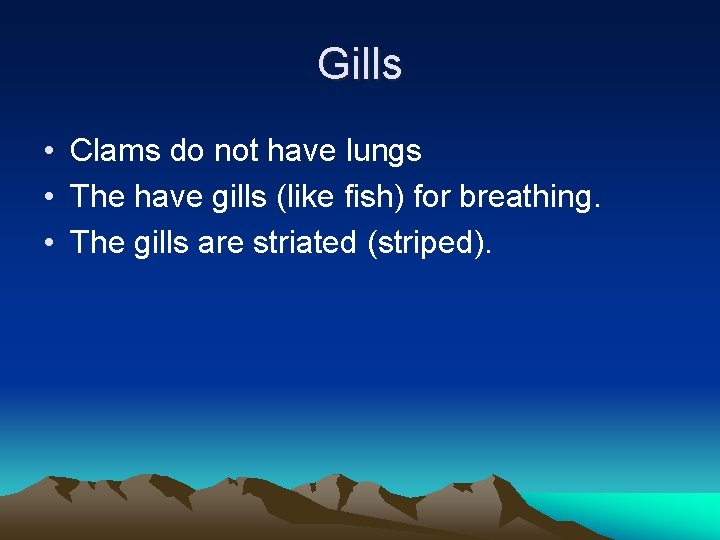 Gills

• Clams do not have lungs
• The have gills (like fish) for breathing.
• The gills are striated (striped).